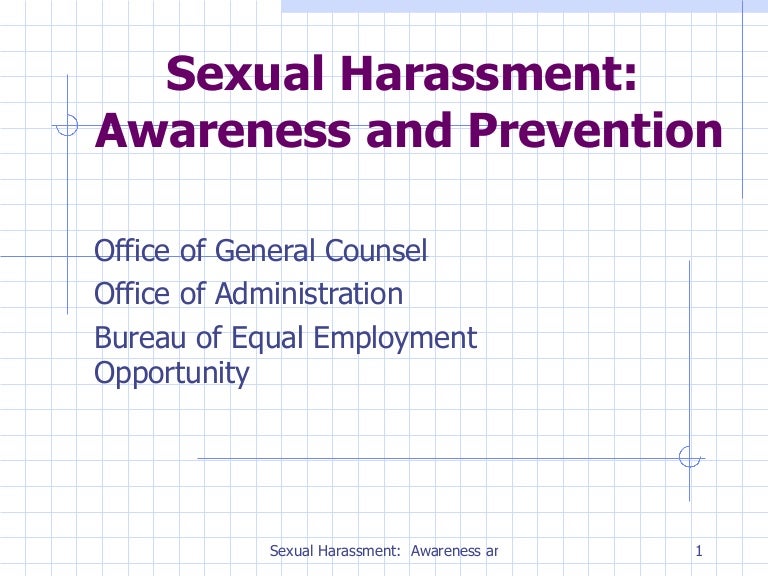 Sexual Harassment: Awareness and Prevention

Office of General Counsel

Office of Administration

Bureau of Equal Employment Opportunity

Sexual Harassment: Awareness ar

1